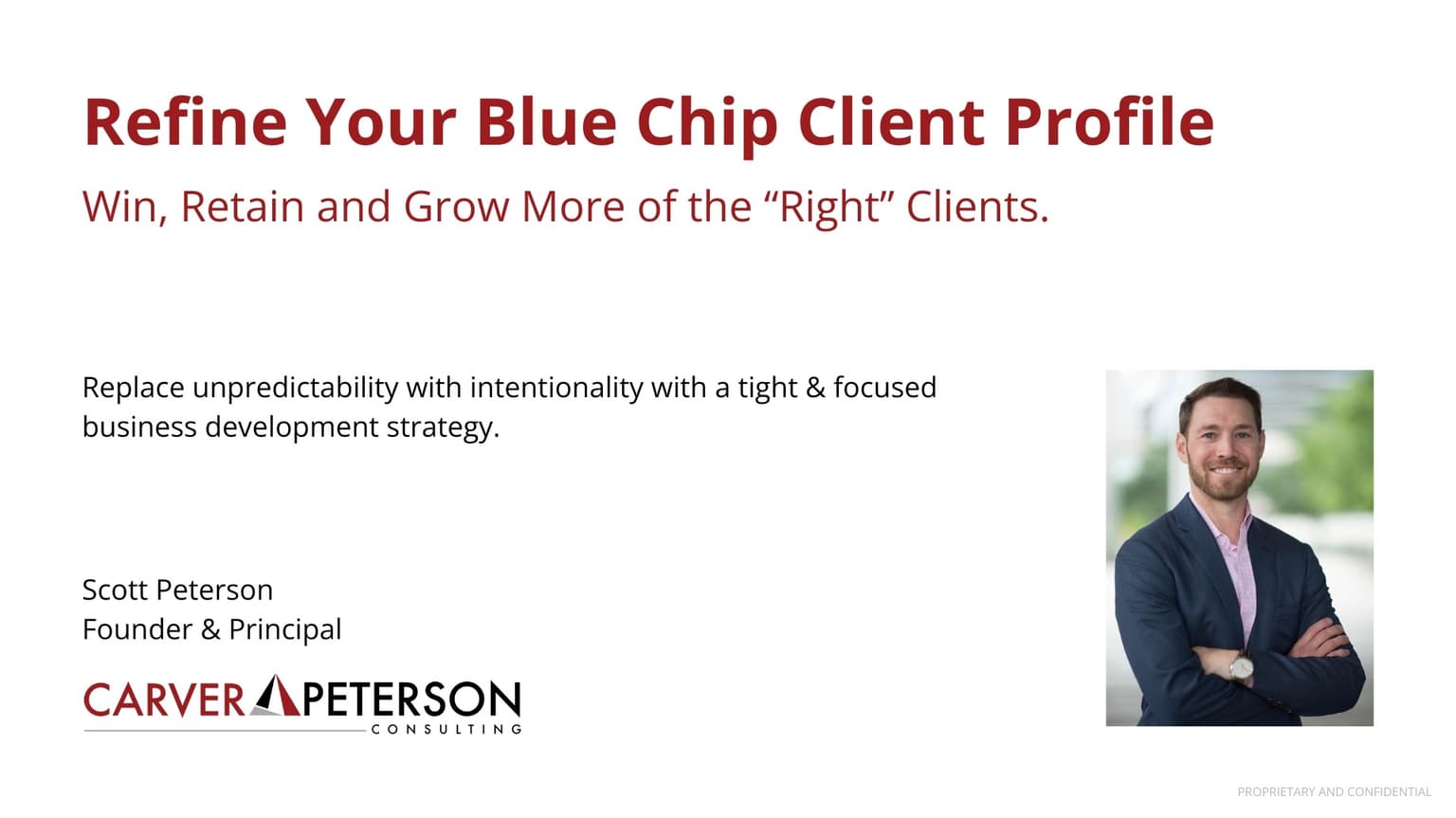 Refine Your Blue Chip Client Profile

Win, Retain and Grow More of the “Right” Clients.

Replace unpredictability with intentionality with a tight & focused business development strategy.

Scott Peterson
Founder & Principal

CARVER PETERSON
CONSULTING

PROPRIETARY AND CONFIDENTIAL